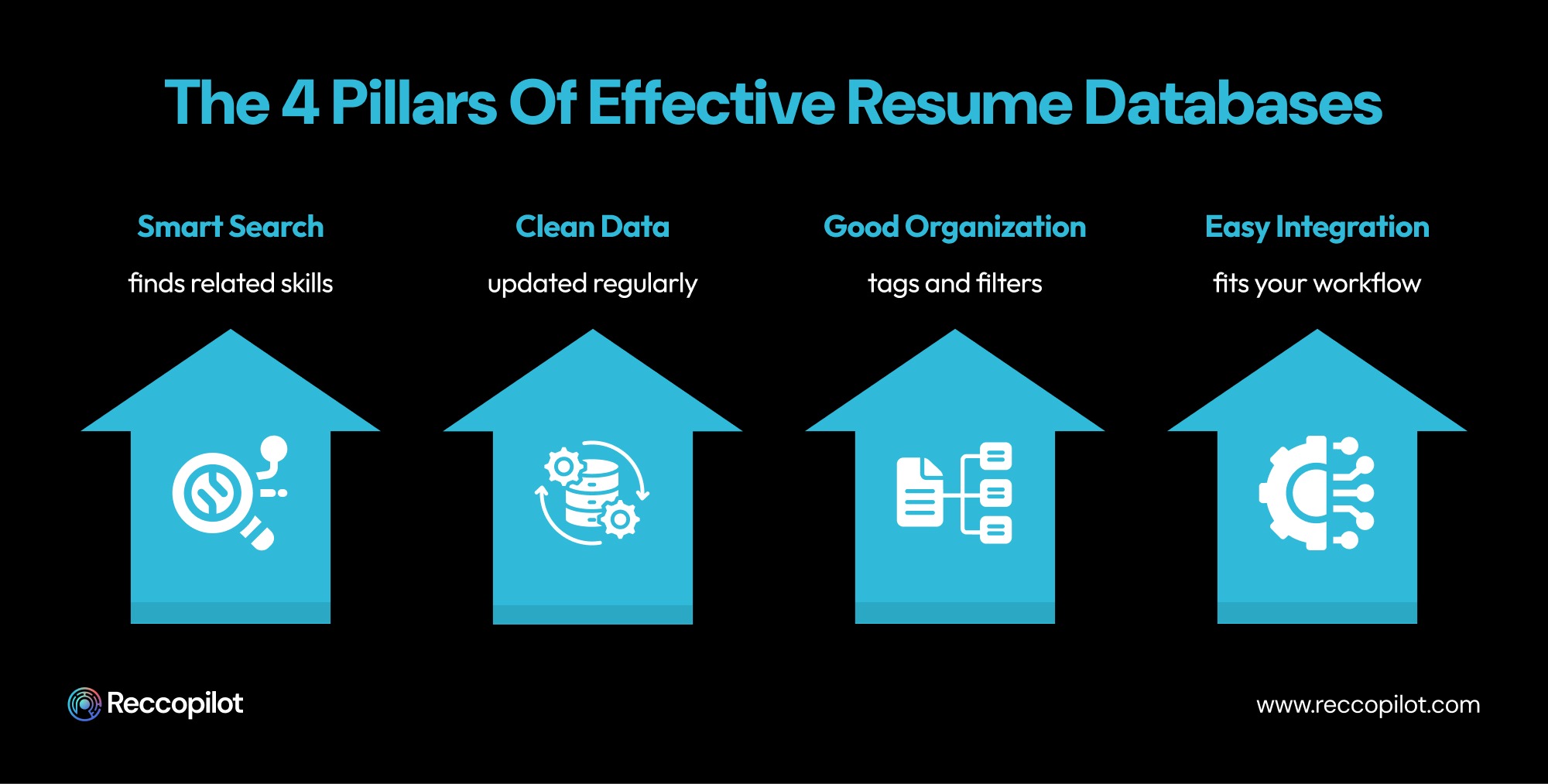 The 4 Pillars Of Effective Resume Databases

Smart Search

finds related skills

Clean Data

updated regularly

Good Organization

tags and filters

Easy Integration

fits your workflow

Reccopilot

www.reccopilot.com